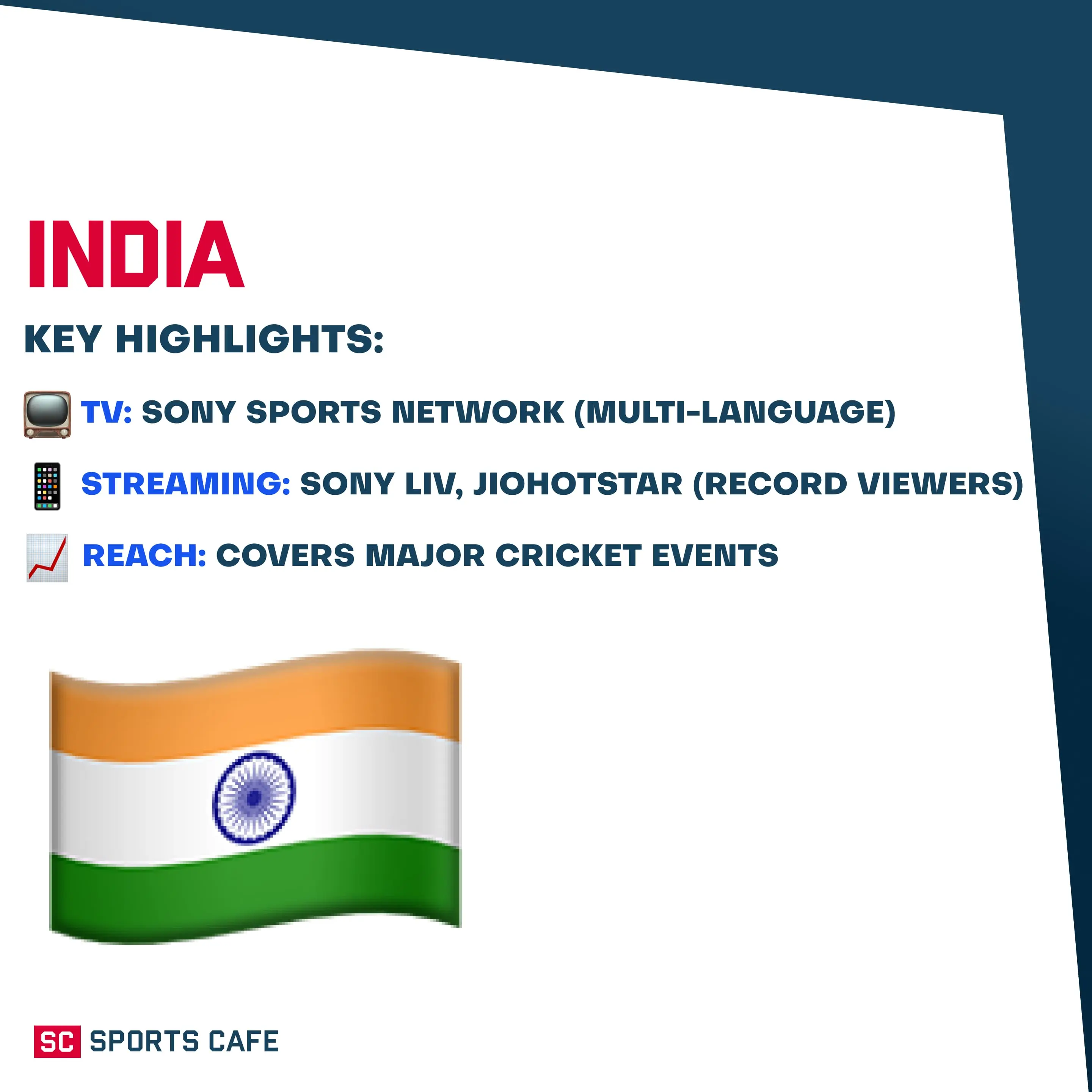 INDIA

KEY HIGHLIGHTS:

TV: SONY SPORTS NETWORK (MULTI-LANGUAGE)

STREAMING: SONY LIV, JIOHOTSTAR (RECORD VIEWERS)

REACH: COVERS MAJOR CRICKET EVENTS

SC SPORTS CAFE